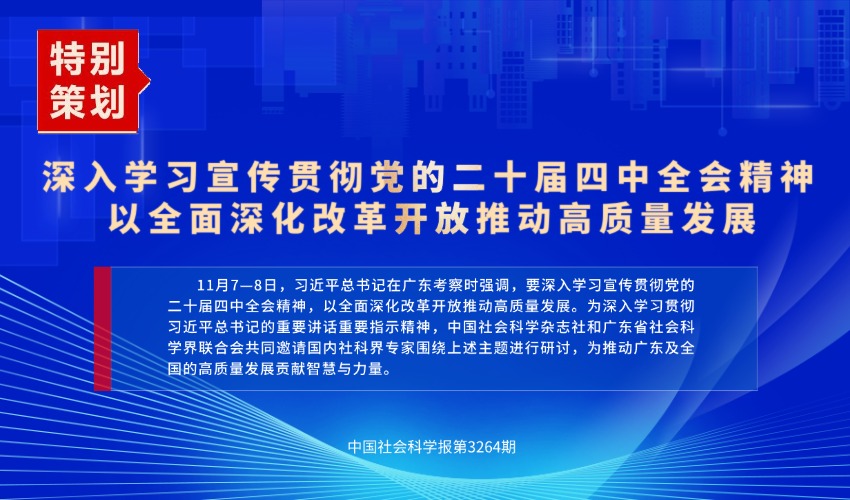 特别策划

深入学习宣传贯彻党的二十届四中全会精神
以全面深化改革开放推动高质量发展

11月7—8日，习近平总书记在广东考察时强调，要深入学习宣传贯彻党的二十届四中全会精神，以全面深化改革开放推动高质量发展。为深入学习贯彻习近平总书记的重要讲话重要指示精神，中国社会科学杂志社和广东省社会科学界联合会共同邀请国内社科界专家围绕上述主题进行研讨，为推动广东及全国的高质量发展贡献智慧与力量。

中国社会科学报第3264期